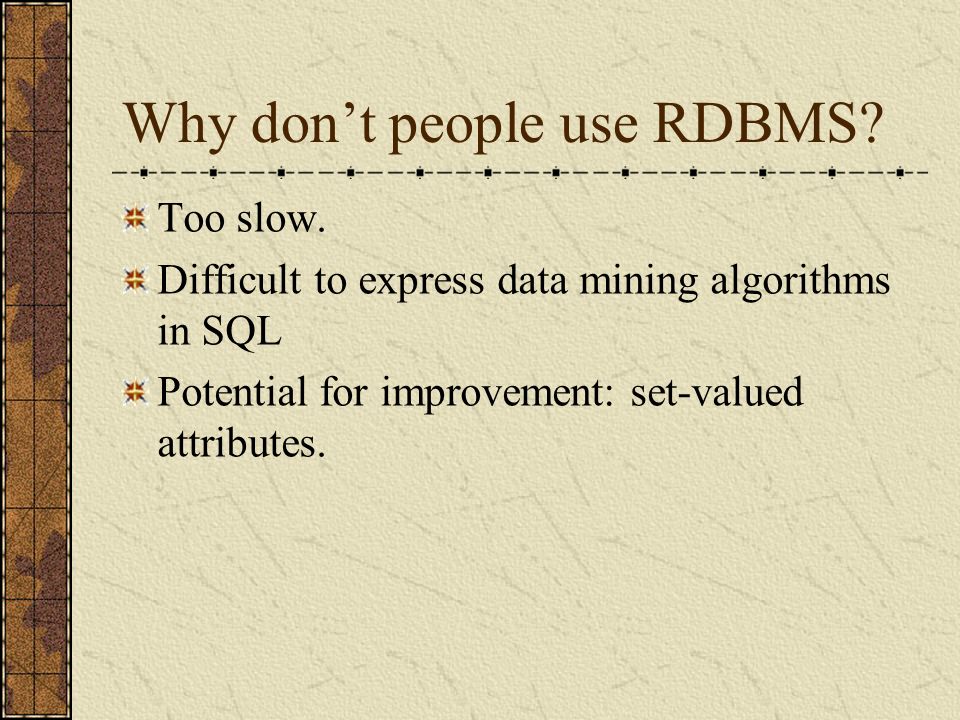 Why don’t people use RDBMS?

Too slow.

Difficult to express data mining algorithms in SQL

Potential for improvement: set-valued attributes.